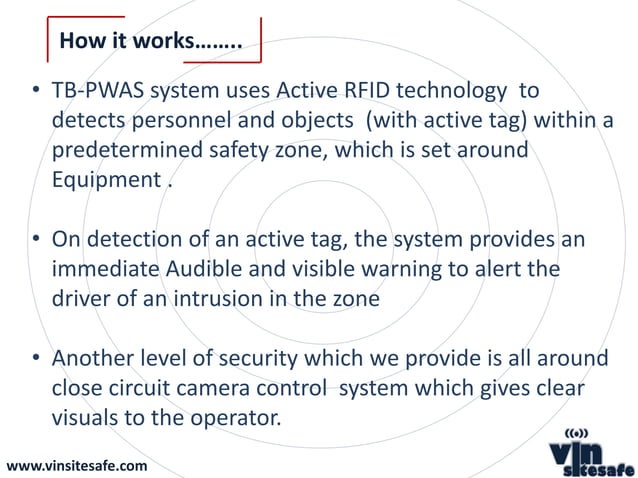 How it works……..

• TB-PWAS system uses Active RFID technology to detects personnel and objects (with active tag) within a predetermined safety zone, which is set around Equipment .

• On detection of an active tag, the system provides an immediate Audible and visible warning to alert the driver of an intrusion in the zone

• Another level of security which we provide is all around close circuit camera control system which gives clear visuals to the operator.

www.vinsitesafe.com

vin sitesafe